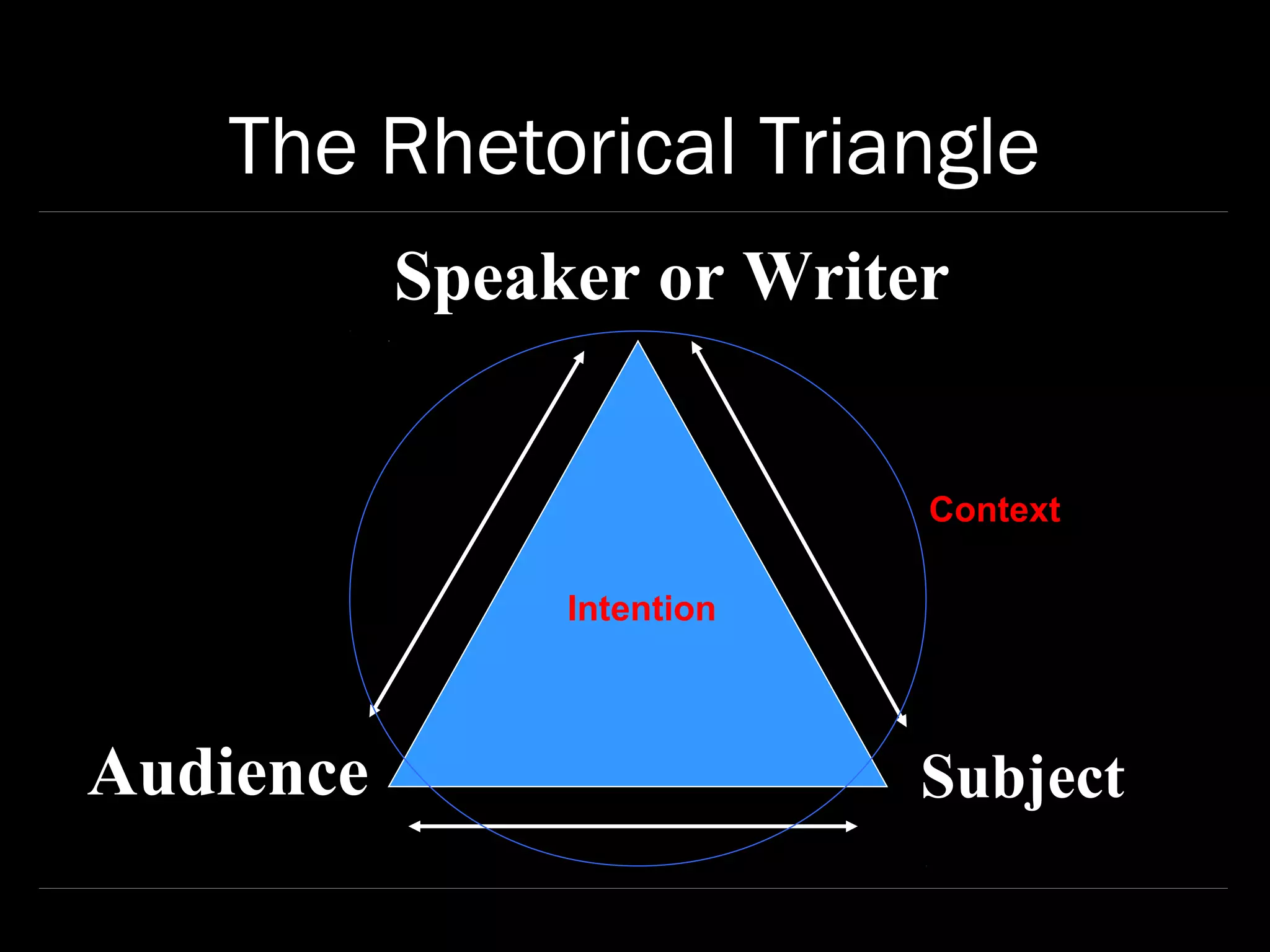 The Rhetorical Triangle

Speaker or Writer

Context

Intention

Audience

Subject